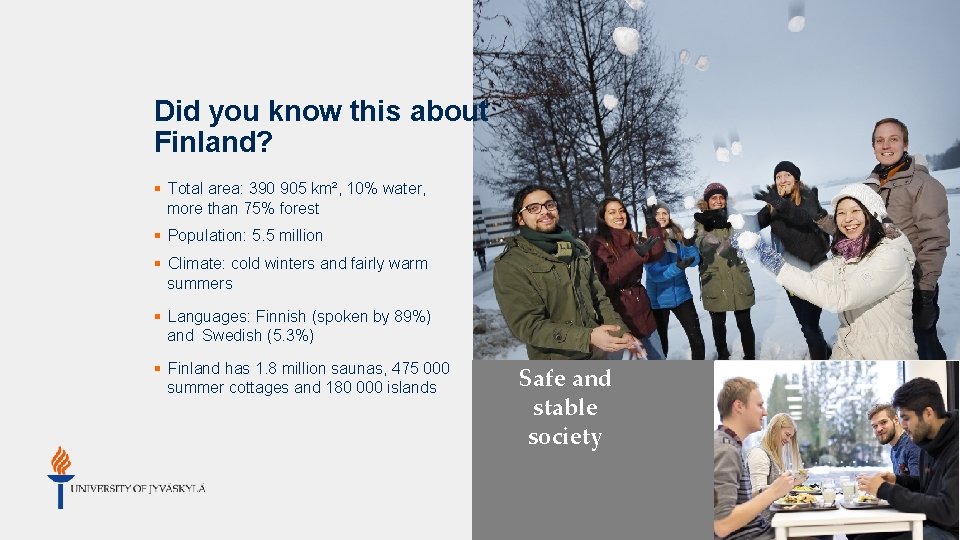 Did you know this about Finland?

▪ Total area: 390 905 km², 10% water, more than 75% forest

▪ Population: 5.5 million

▪ Climate: cold winters and fairly warm summers

▪ Languages: Finnish (spoken by 89%) and Swedish (5.3%)

▪ Finland has 1.8 million saunas, 475 000 summer cottages and 180 000 islands

Safe and stable society

UNIVERSITY OF JYVÄSKYLÄ